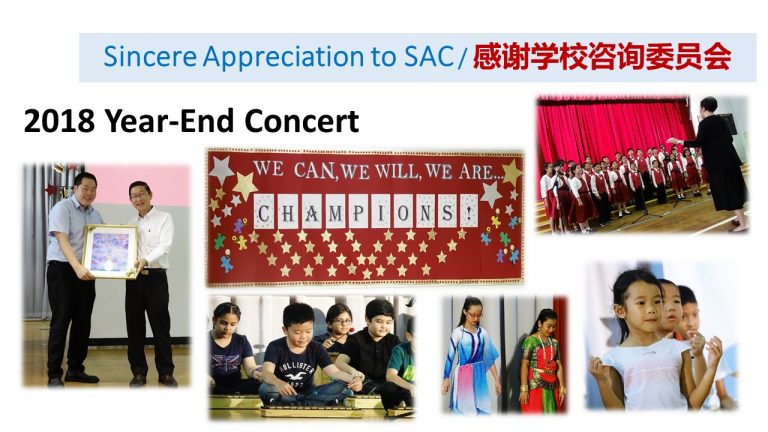 Sincere Appreciation to SAC / 感谢学校咨询委员会

2018 Year-End Concert

WE CAN, WE WILL, WE ARE...
CHAMPIONS!

HOLLISTER